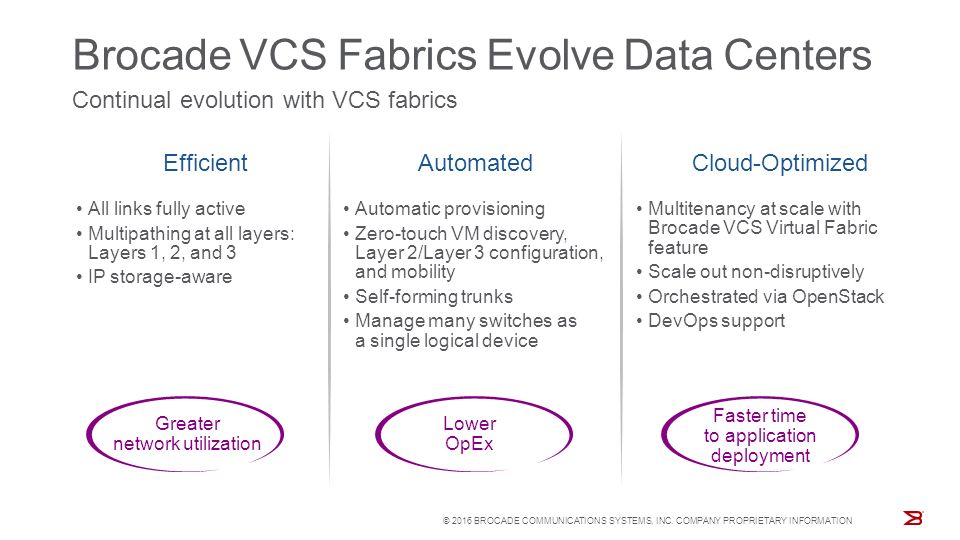 Brocade VCS Fabrics Evolve Data Centers

Continual evolution with VCS fabrics

Efficient

• All links fully active
• Multipathing at all layers: Layers 1, 2, and 3
• IP storage-aware

Greater network utilization

Automated

• Automatic provisioning
• Zero-touch VM discovery, Layer 2/Layer 3 configuration, and mobility
• Self-forming trunks
• Manage many switches as a single logical device

Lower OpEx

Cloud-Optimized

• Multitenancy at scale with Brocade VCS Virtual Fabric feature
• Scale out non-disruptively
• Orchestrated via OpenStack
• DevOps support

Faster time to application deployment

© 2016 BROCADE COMMUNICATIONS SYSTEMS, INC. COMPANY PROPRIETARY INFORMATION